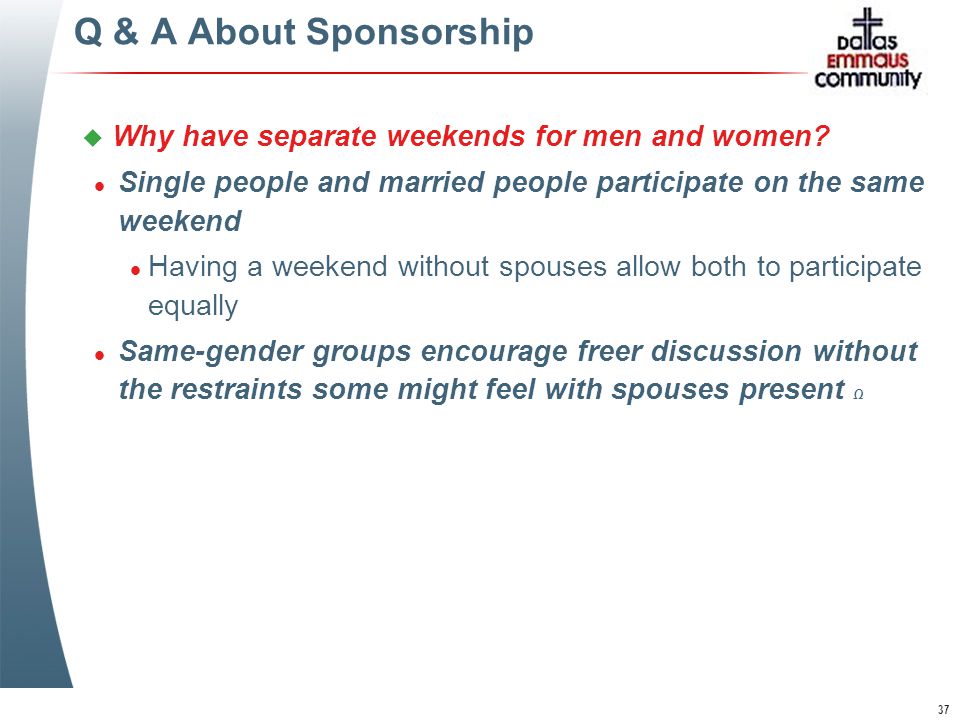 Q & A About Sponsorship

Dallas Emmaus Community

Why have separate weekends for men and women?

Single people and married people participate on the same weekend

Having a weekend without spouses allow both to participate equally

Same-gender groups encourage freer discussion without the restraints some might feel with spouses present Ω

37